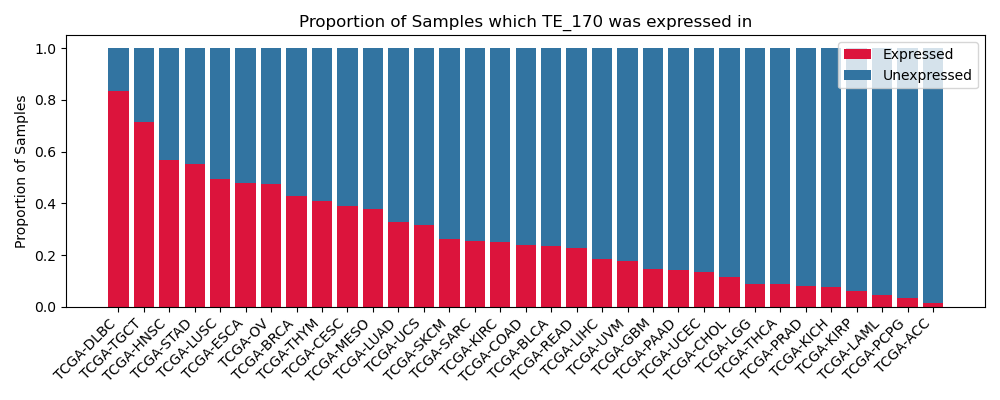 Proportion of Samples which TE_170 was expressed in

Expressed
Unexpressed

Proportion of Samples

1.0
0.8
0.6
0.4
0.2
0.0

TCGA-DLBC
TCGA-TGCT
TCGA-HNSC
TCGA-STAD
TCGA-LUSC
TCGA-ESCA
TCGA-OV
TCGA-BRCA
TCGA-THYM
TCGA-CESC
TCGA-MESO
TCGA-LUAD
TCGA-UCS
TCGA-SKCM
TCGA-SARC
TCGA-KIRC
TCGA-COAD
TCGA-BLCA
TCGA-READ
TCGA-LIHC
TCGA-UVM
TCGA-GBM
TCGA-PAAD
TCGA-UCEC
TCGA-CHOL
TCGA-LGG
TCGA-THCA
TCGA-PRAD
TCGA-KICH
TCGA-KIRP
TCGA-LAML
TCGA-PCPG
TCGA-ACC